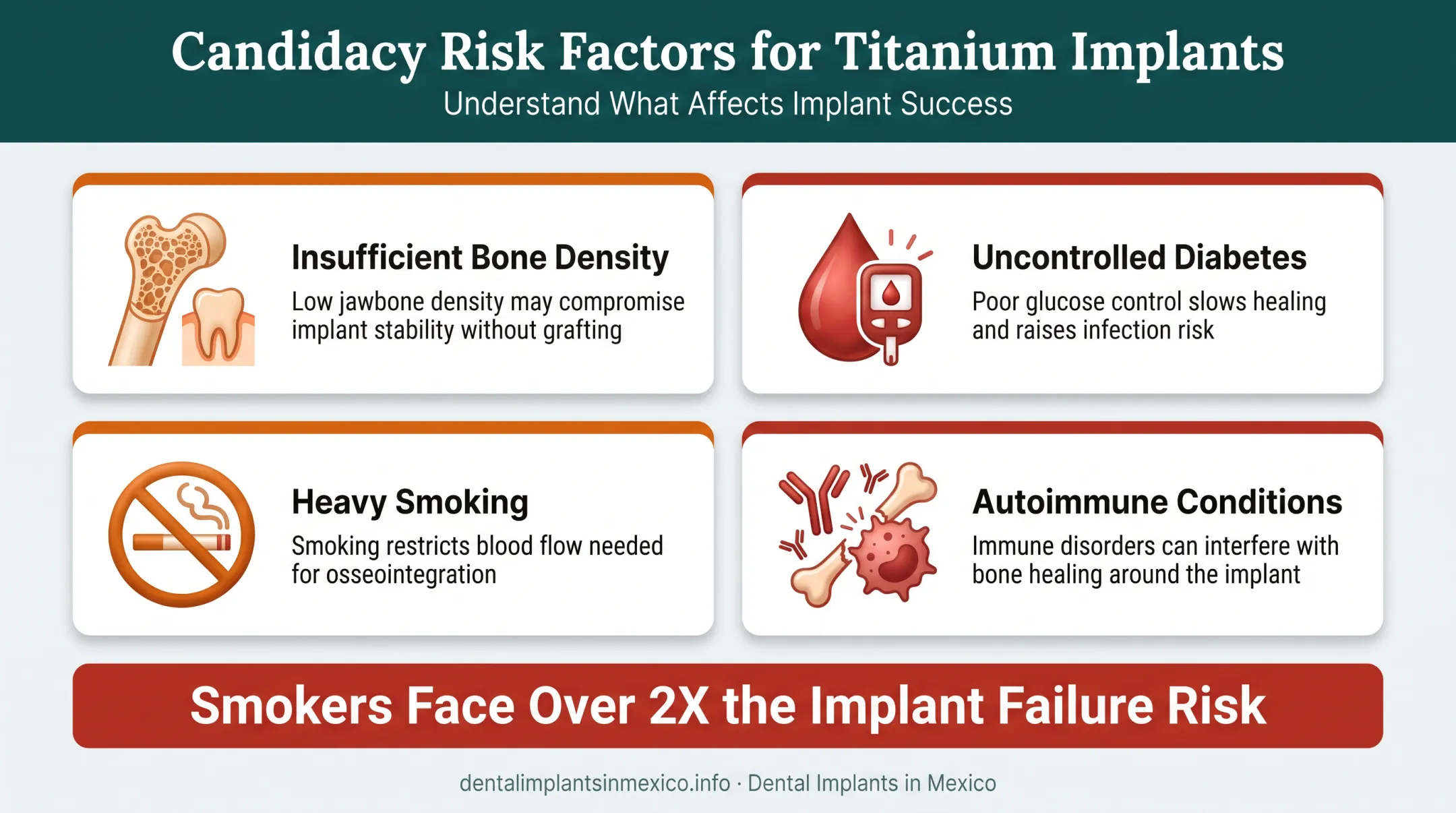 Candidacy Risk Factors for Titanium Implants
Understand What Affects Implant Success

Insufficient Bone Density
Low jawbone density may compromise implant stability without grafting

Uncontrolled Diabetes
Poor glucose control slows healing and raises infection risk

Heavy Smoking
Smoking restricts blood flow needed for osseointegration

Autoimmune Conditions
Immune disorders can interfere with bone healing around the implant

Smokers Face Over 2X the Implant Failure Risk

dentalimplantsinmexico.info · Dental Implants in Mexico